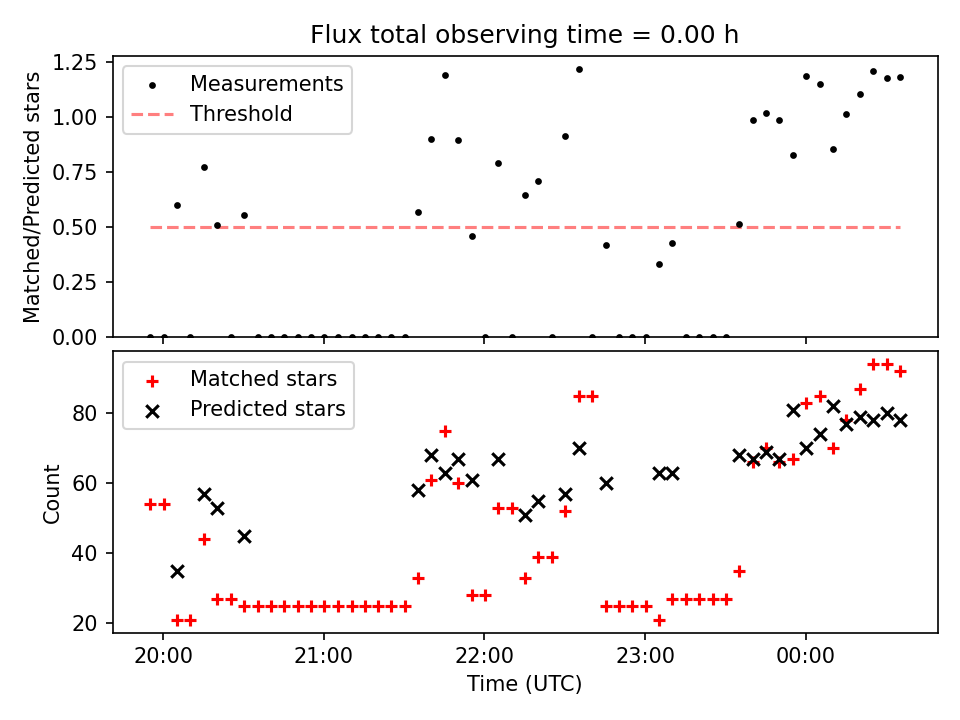 Flux total observing time = 0.00 h

Matched/Predicted stars

1.25
1.00
0.75
0.50
0.25
0.00

Measurements
Threshold

Count

80
60
40
20

Matched stars
Predicted stars

20:00
21:00
22:00
23:00
00:00

Time (UTC)